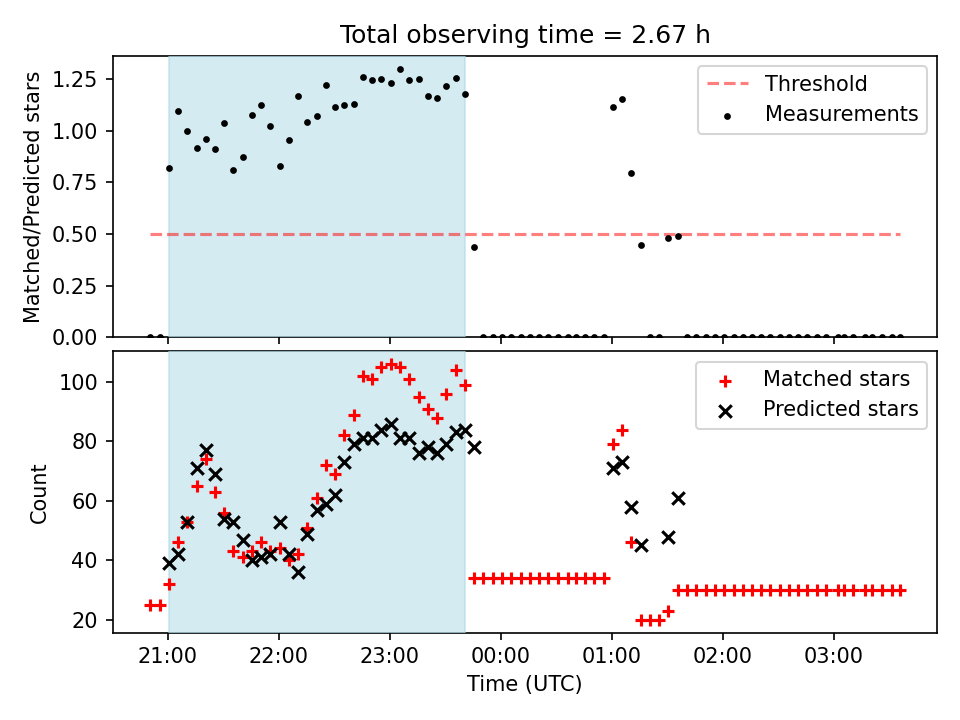 Total observing time = 2.67 h

Matched/Predicted stars

1.25
1.00
0.75
0.50
0.25
0.00

Threshold
Measurements

Count

100
80
60
40
20

Matched stars
Predicted stars

21:00 22:00 23:00 00:00 01:00 02:00 03:00

Time (UTC)